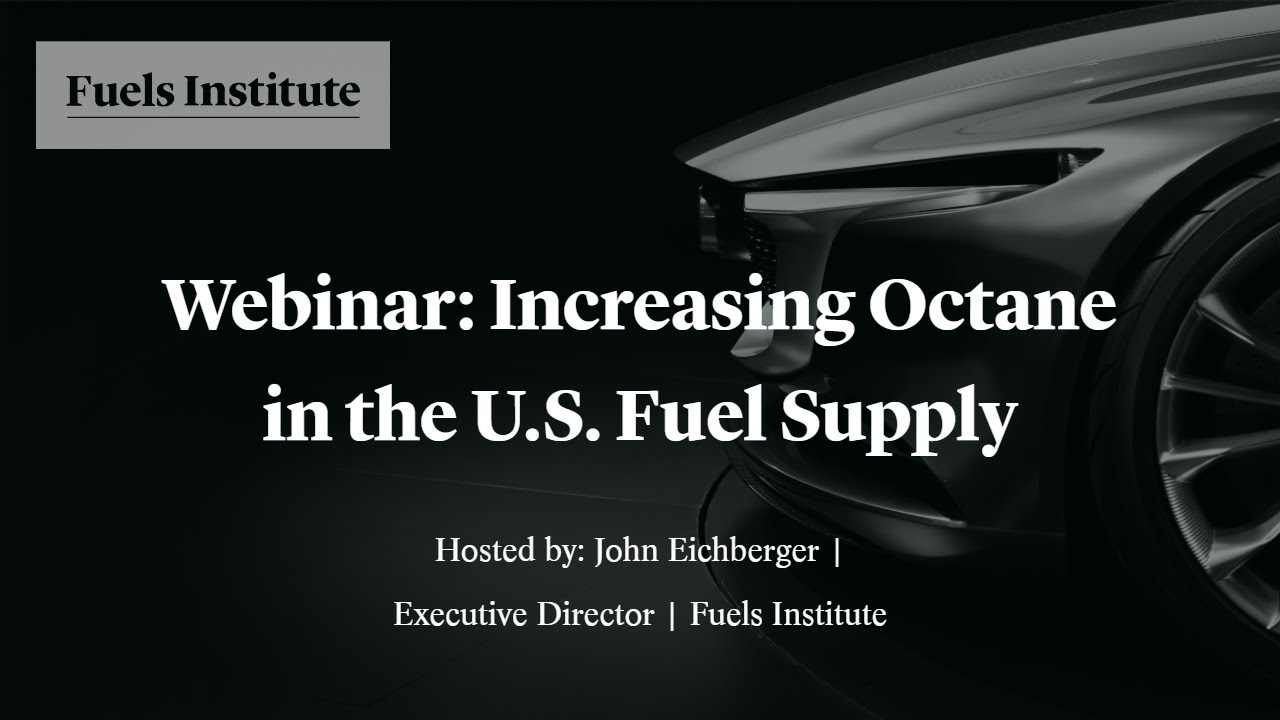 Fuels Institute

Webinar: Increasing Octane in the U.S. Fuel Supply

Hosted by: John Eichberger |

Executive Director | Fuels Institute